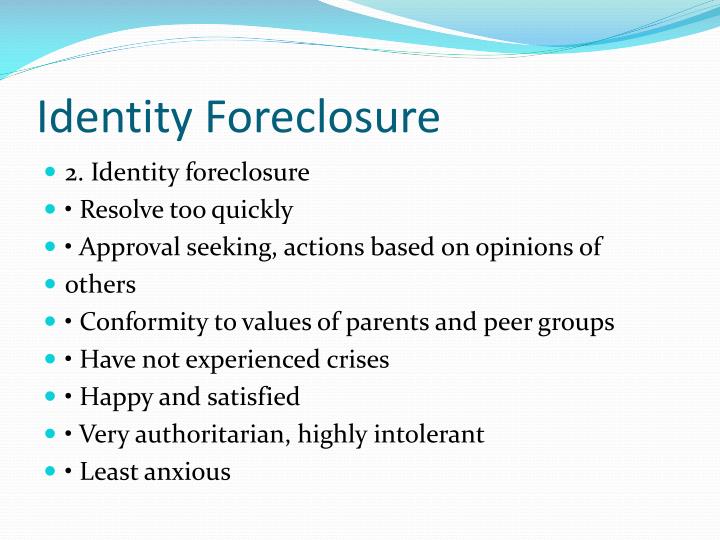 Identity Foreclosure

2. Identity foreclosure

• Resolve too quickly

• Approval seeking, actions based on opinions of

others

• Conformity to values of parents and peer groups

• Have not experienced crises

• Happy and satisfied

• Very authoritarian, highly intolerant

• Least anxious